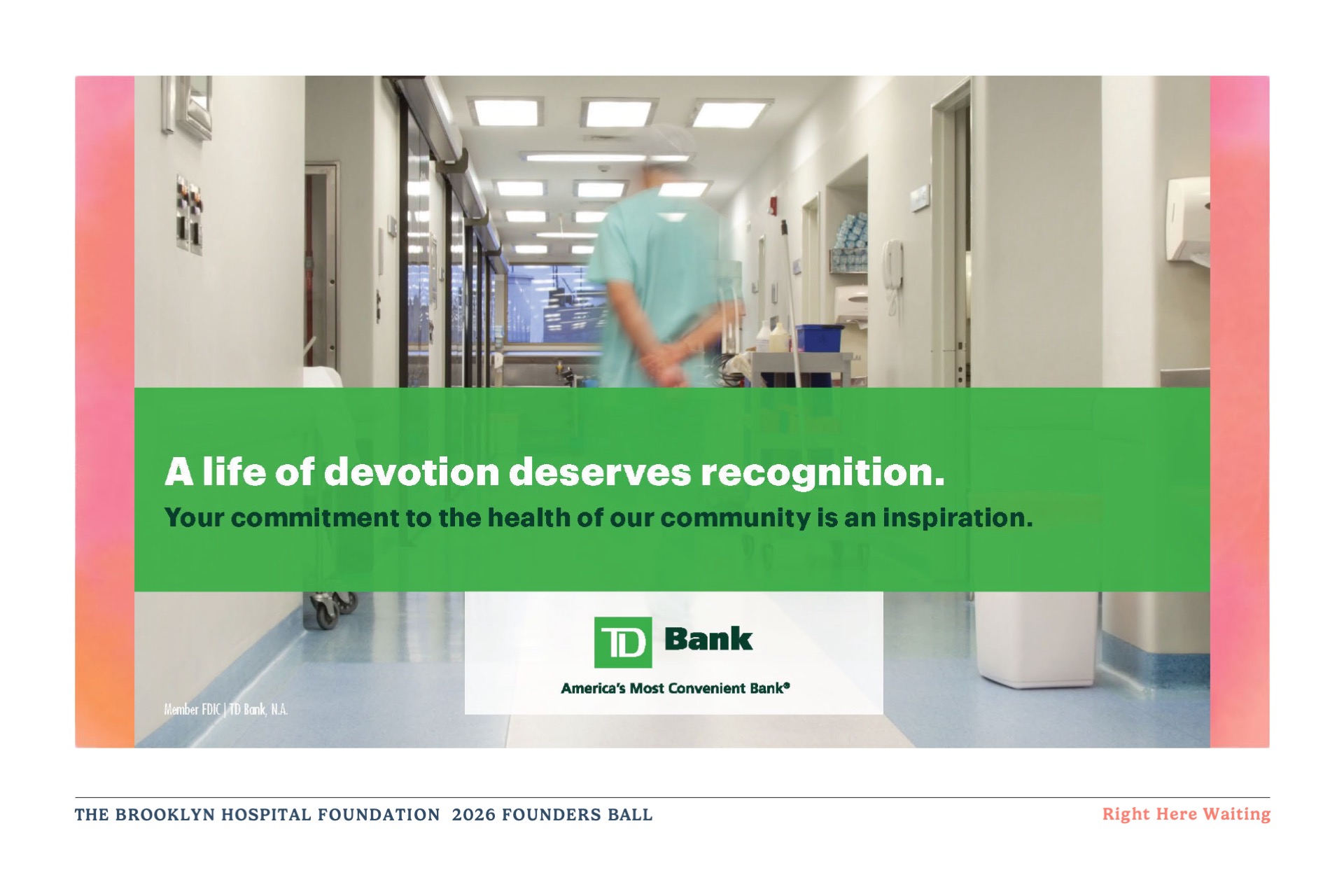 A life of devotion deserves recognition.
Your commitment to the health of our community is an inspiration.

TD Bank
America's Most Convenient Bank®

Member FDIC | TD Bank, N.A.

THE BROOKLYN HOSPITAL FOUNDATION 2026 FOUNDERS BALL

Right Here Waiting